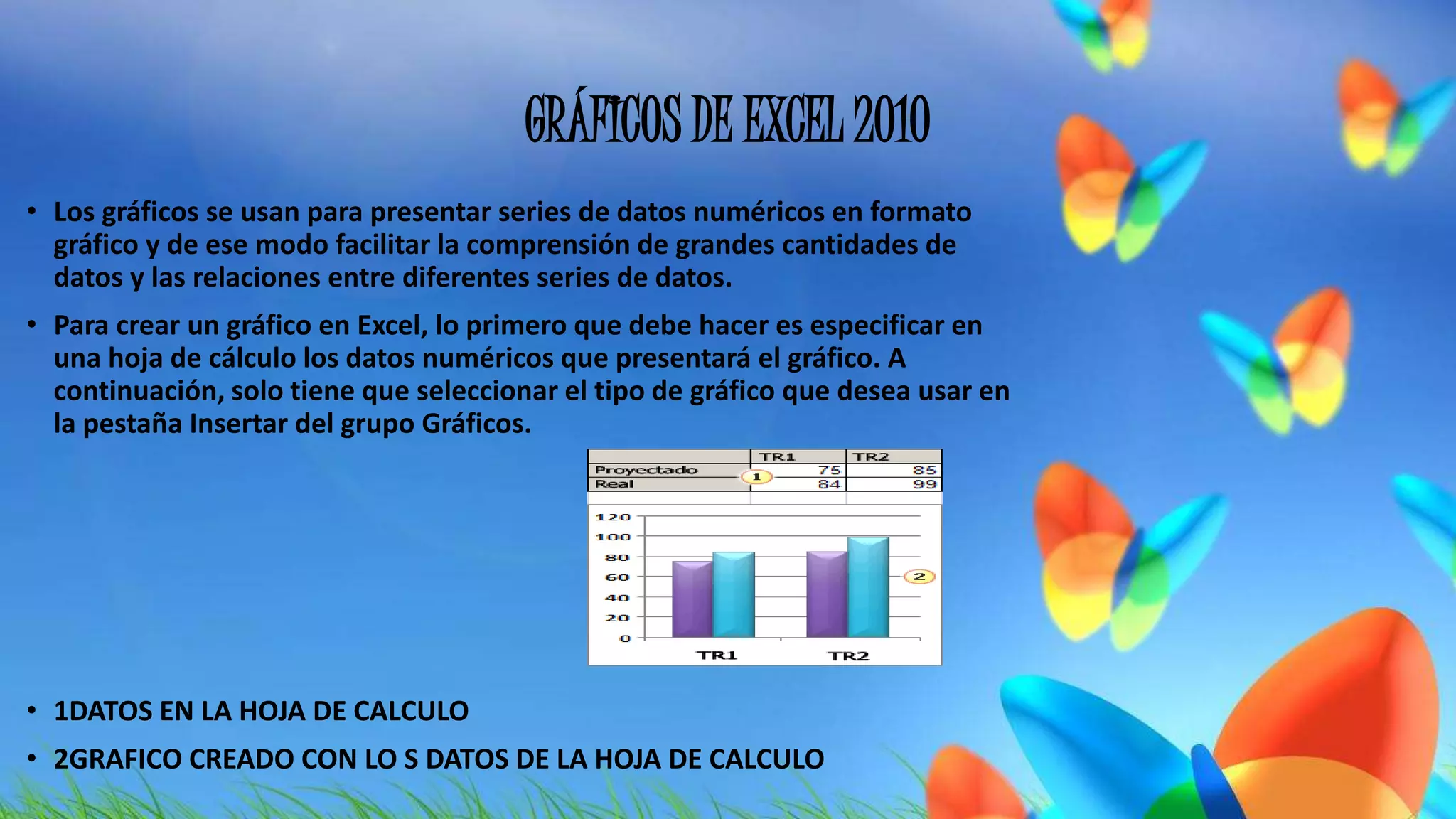 GRÁFICOS DE EXCEL 2010

• Los gráficos se usan para presentar series de datos numéricos en formato gráfico y de ese modo facilitar la comprensión de grandes cantidades de datos y las relaciones entre diferentes series de datos.

• Para crear un gráfico en Excel, lo primero que debe hacer es especificar en una hoja de cálculo los datos numéricos que presentará el gráfico. A continuación, solo tiene que seleccionar el tipo de gráfico que desea usar en la pestaña Insertar del grupo Gráficos.

| | TR1 | TR2 |
|---|---|---|
| Proyectado | 75 | 85 |
| Real | 84 | 99 |

1

120
100
80
60
40
20
0
TR1
TR2

2

• 1DATOS EN LA HOJA DE CALCULO

• 2GRAFICO CREADO CON LO S DATOS DE LA HOJA DE CALCULO